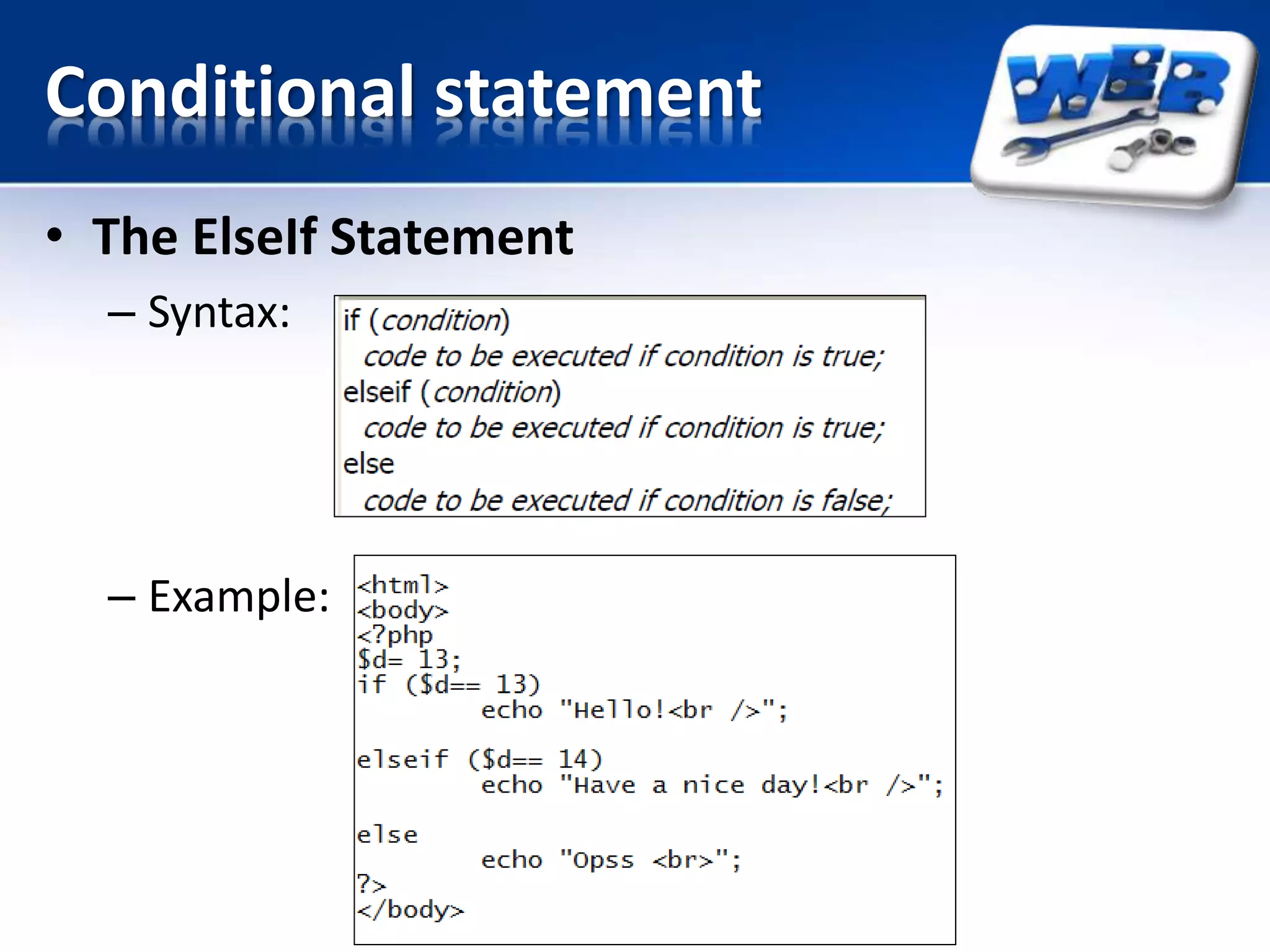 Conditional statement

WEB

• The ElseIf Statement

– Syntax:

if (condition)
  code to be executed if condition is true;
elseif (condition)
  code to be executed if condition is true;
else
  code to be executed if condition is false;

– Example:

<html>
<body>
<?php
$d= 13;
if ($d== 13)
        echo "Hello!<br />";

elseif ($d== 14)
        echo "Have a nice day!<br />";

else
        echo "Opss <br>";
?>
</body>